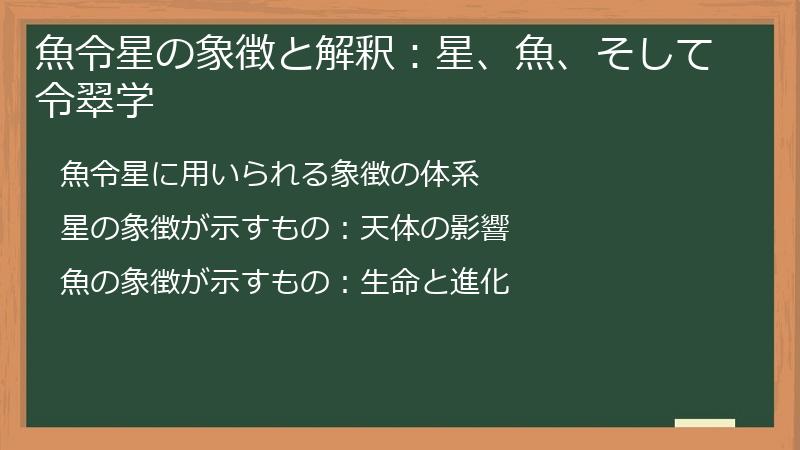 魚令星の象徴と解釈：星、魚、そして令翠学

魚令星に用いられる象徴の体系

星の象徴が示すもの：天体の影響

魚の象徴が示すもの：生命と進化